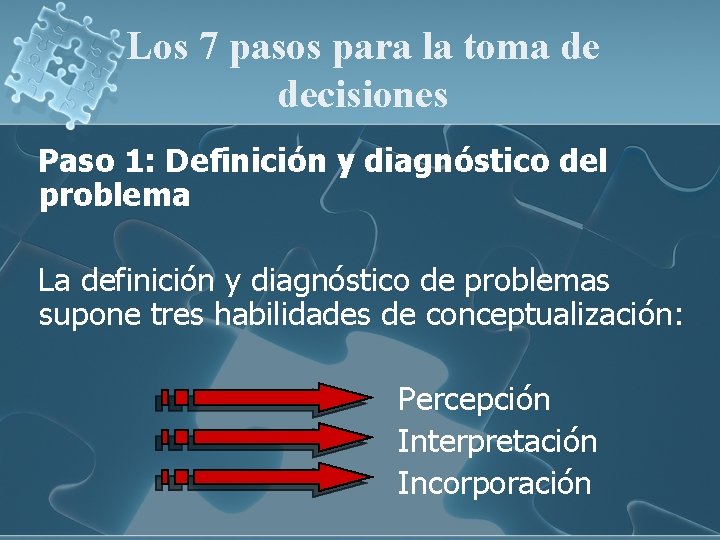 Los 7 pasos para la toma de decisiones

Paso 1: Definición y diagnóstico del problema

La definición y diagnóstico de problemas supone tres habilidades de conceptualización:

Percepción
Interpretación
Incorporación